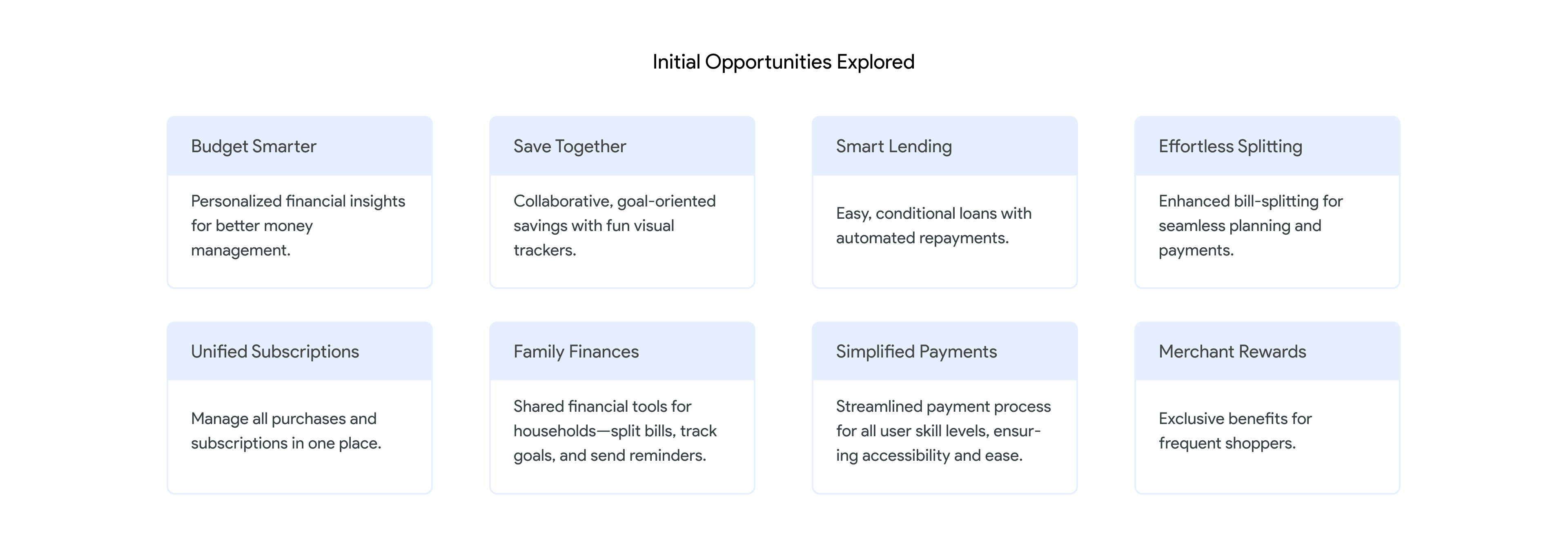 Initial Opportunities Explored

Budget Smarter

Personalized financial insights for better money management.

Save Together

Collaborative, goal-oriented savings with fun visual trackers.

Smart Lending

Easy, conditional loans with automated repayments.

Effortless Splitting

Enhanced bill-splitting for seamless planning and payments.

Unified Subscriptions

Manage all purchases and subscriptions in one place.

Family Finances

Shared financial tools for households—split bills, track goals, and send reminders.

Simplified Payments

Streamlined payment process for all user skill levels, ensuring accessibility and ease.

Merchant Rewards

Exclusive benefits for frequent shoppers.